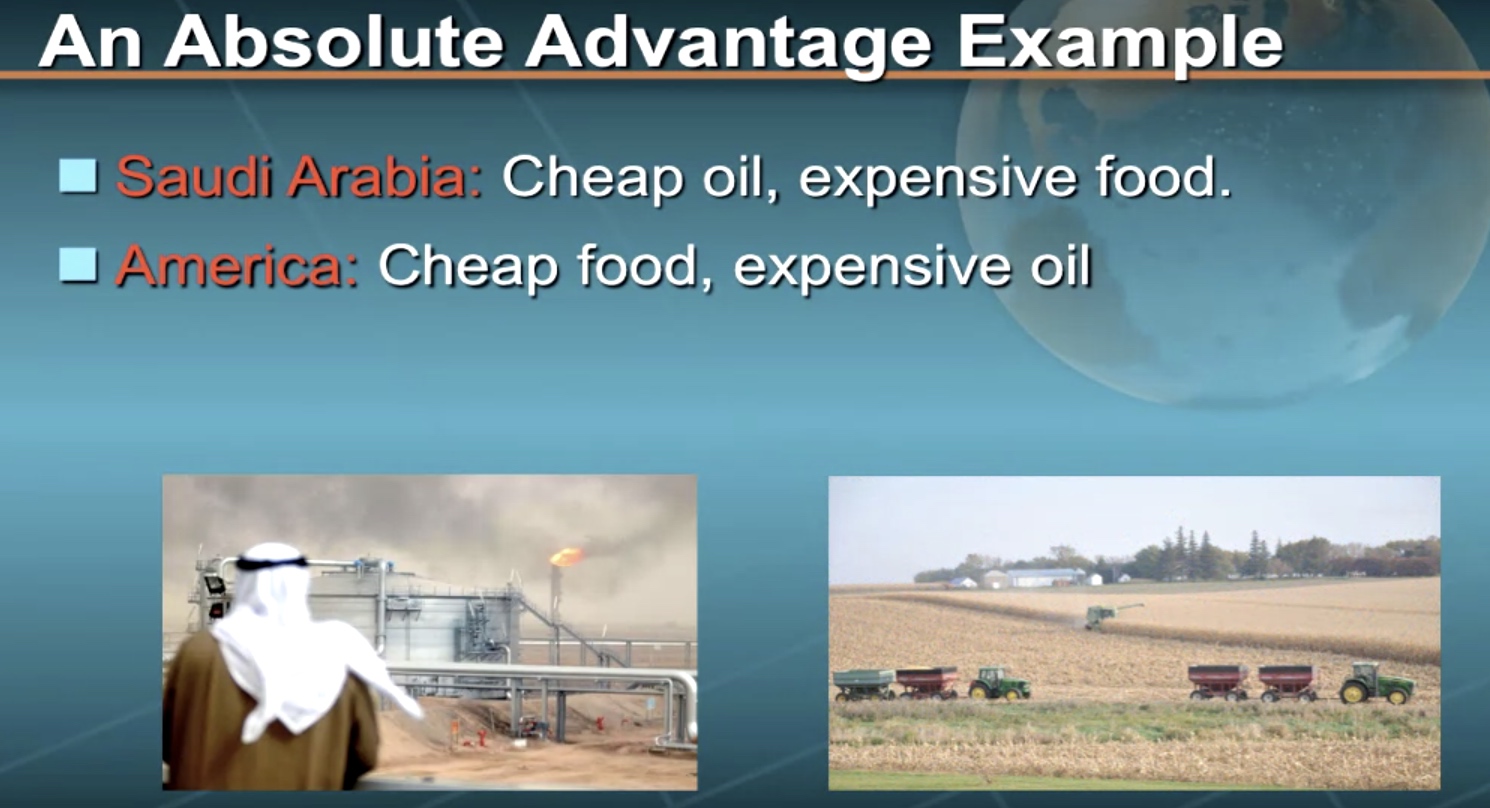 An Absolute Advantage Example

Saudi Arabia: Cheap oil, expensive food.

America: Cheap food, expensive oil